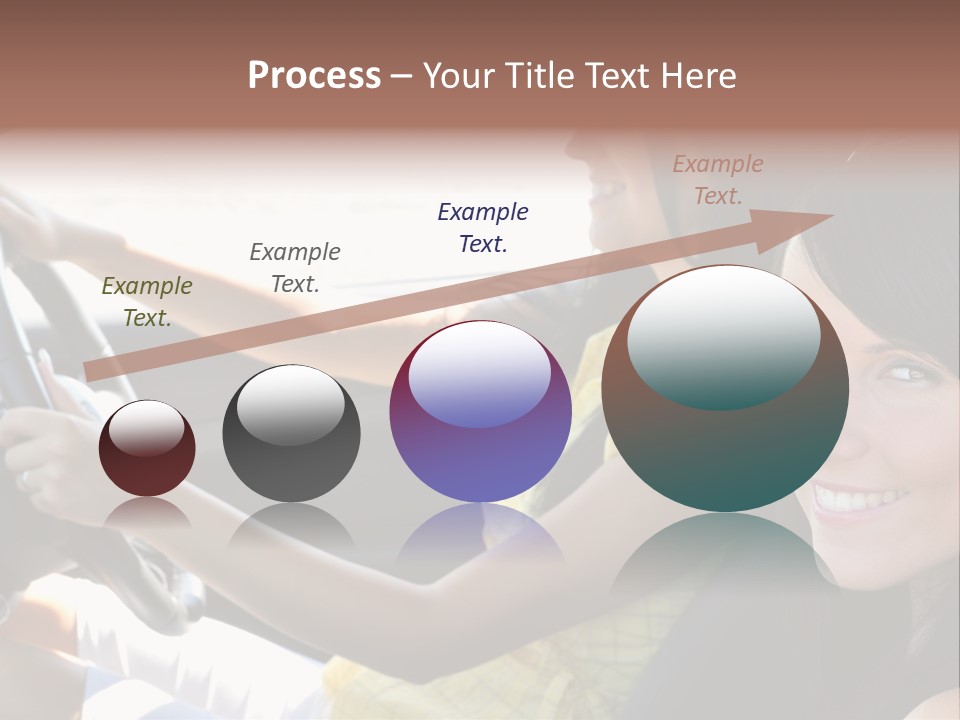 Process – Your Title Text Here

Example Text.

Example Text.

Example Text.

Example Text.